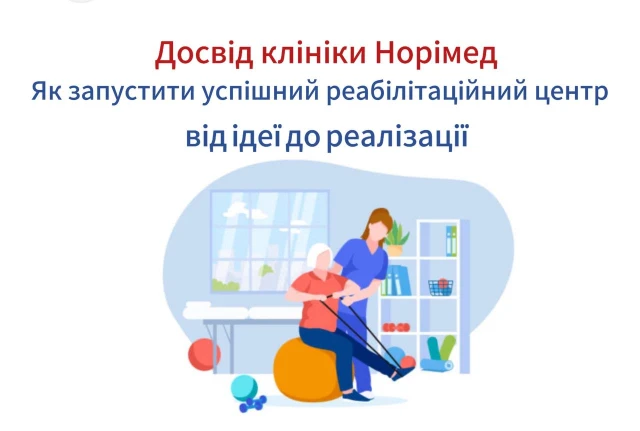 Досвід клініки Норімед
Як запустити успішний реабілітаційний центр
від ідеї до реалізації